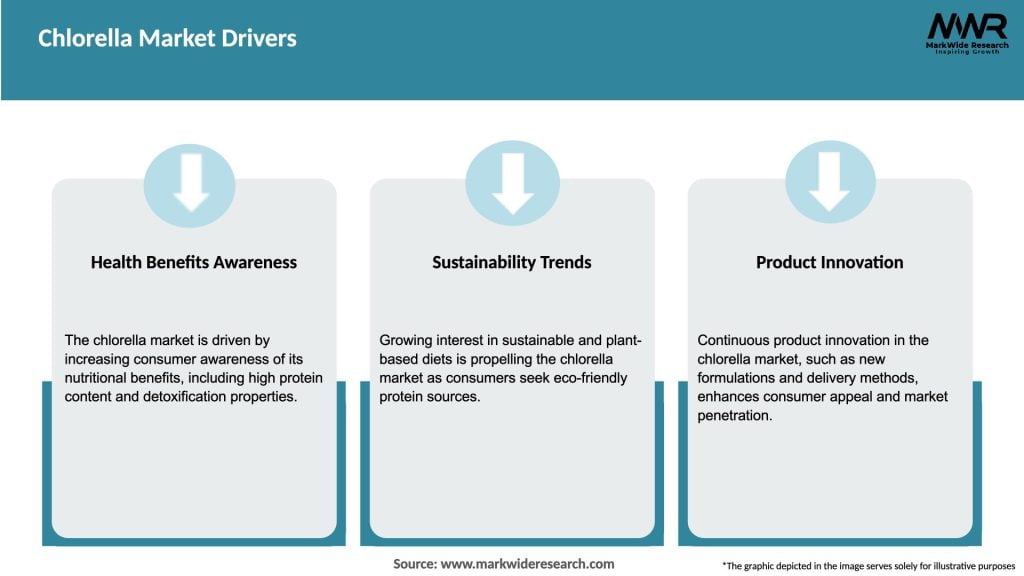 Chlorella Market Drivers

MWR
MarkWide Research
Inspiring Growth

Health Benefits Awareness

The chlorella market is driven by increasing consumer awareness of its nutritional benefits, including high protein content and detoxification properties.

Sustainability Trends

Growing interest in sustainable and plant-based diets is propelling the chlorella market as consumers seek eco-friendly protein sources.

Product Innovation

Continuous product innovation in the chlorella market, such as new formulations and delivery methods, enhances consumer appeal and market penetration.

Source: www.markwideresearch.com

*The graphic depicted in the image serves solely for illustrative purposes